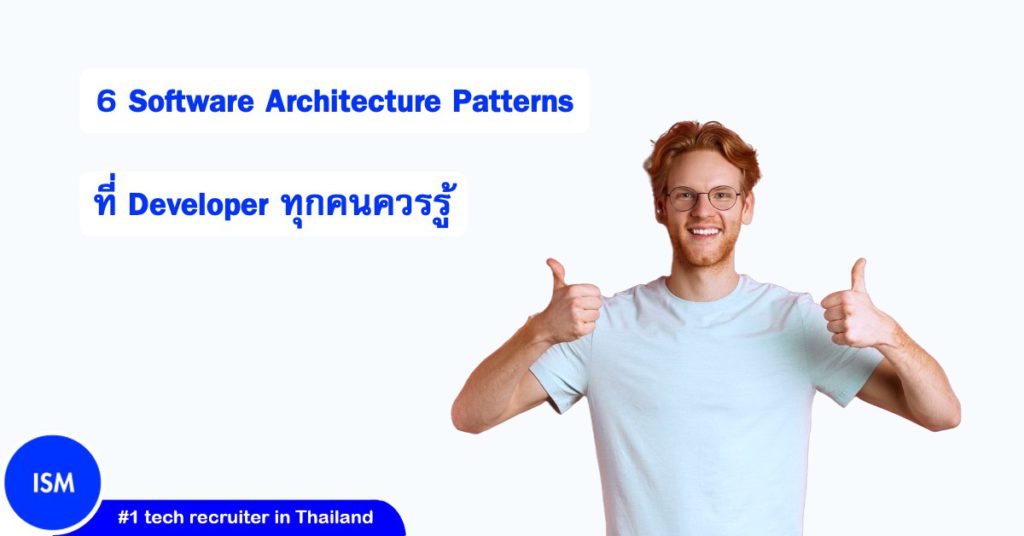 6 Software Architecture Patterns

ที่ Developer ทุกคนควรรู้

ISM

#1 tech recruiter in Thailand